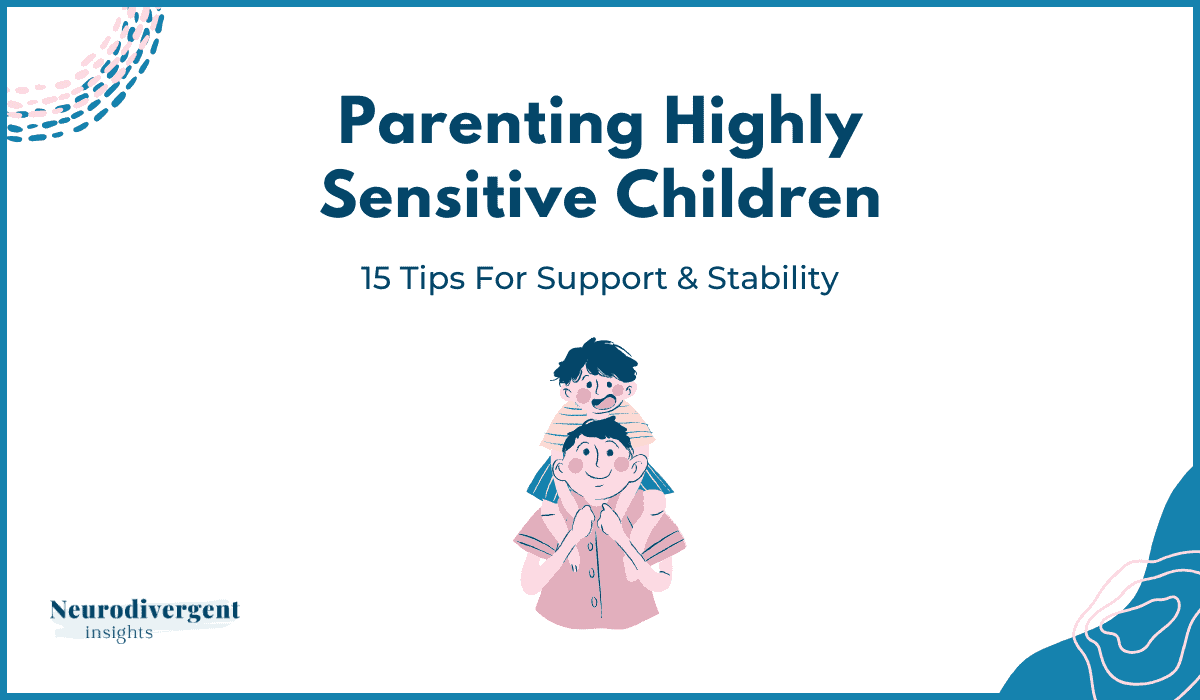 Parenting Highly Sensitive Children

15 Tips For Support & Stability

Neurodivergent
insights